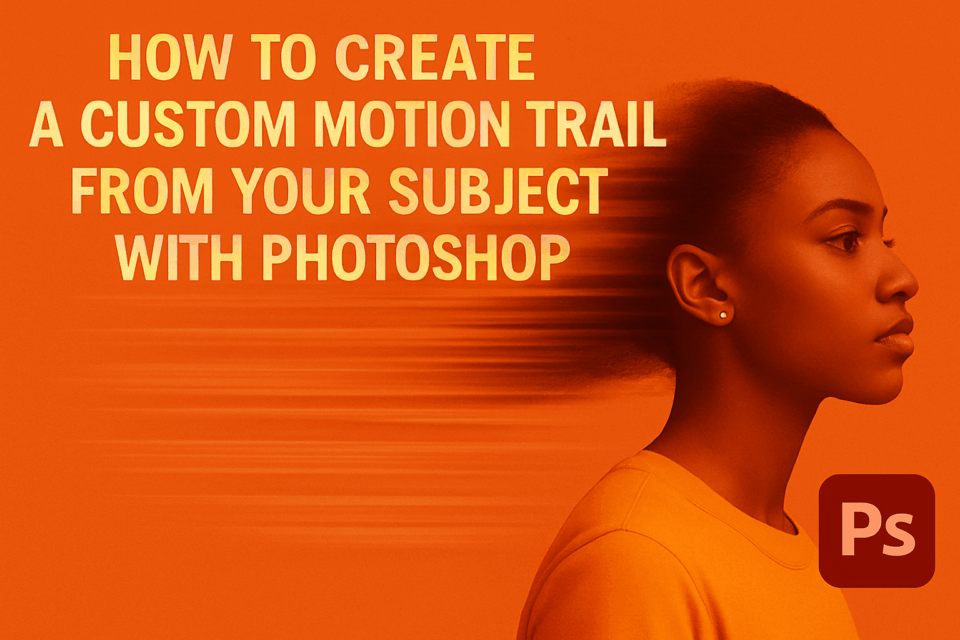 HOW TO CREATE
A CUSTOM MOTION TRAIL
FROM YOUR SUBJECT
WITH PHOTOSHOP

Ps